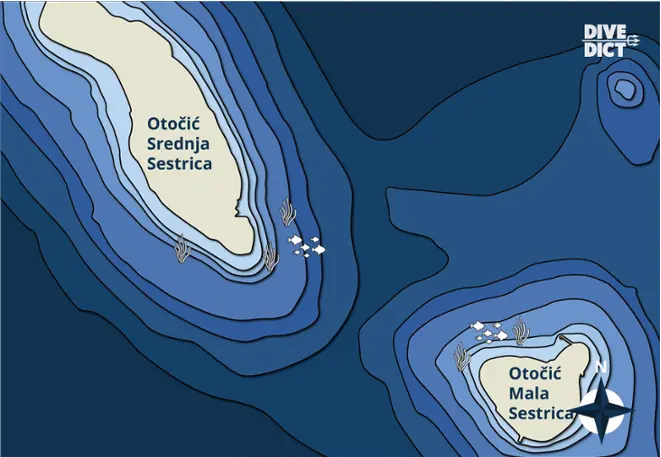 DIVE DICT

Otočić Srednja Sestrica

Otočić Mala Sestrica

N